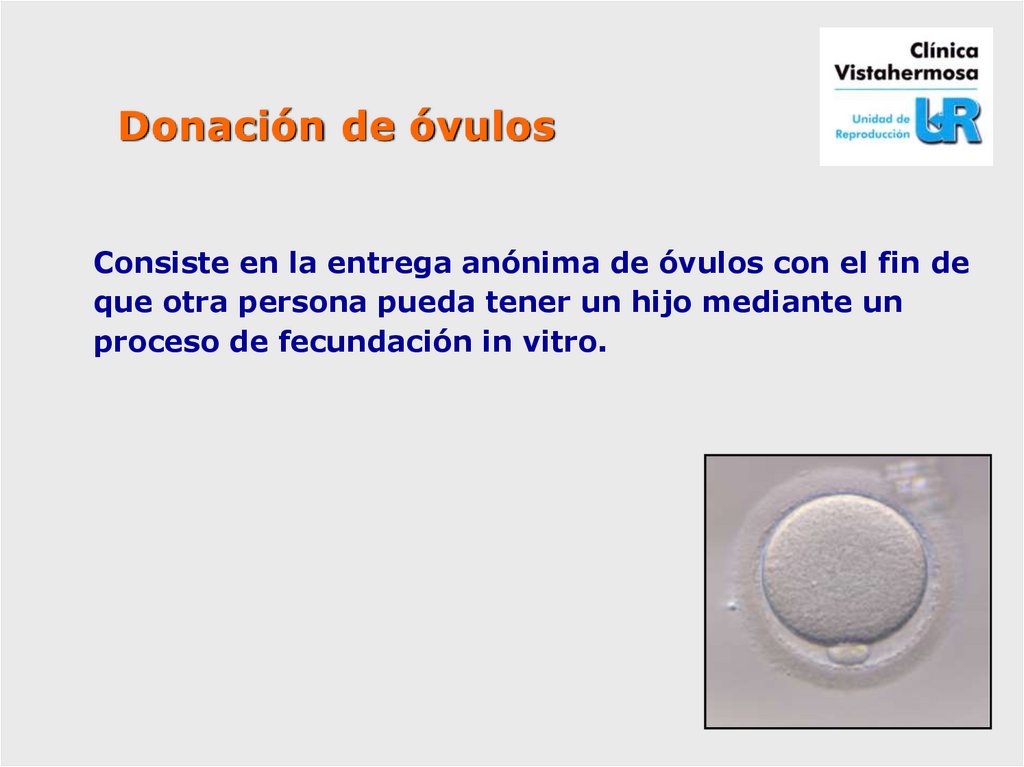 Clínica Vistahermosa

Unidad de Reproducción UR

Donación de óvulos

Consiste en la entrega anónima de óvulos con el fin de que otra persona pueda tener un hijo mediante un proceso de fecundación in vitro.